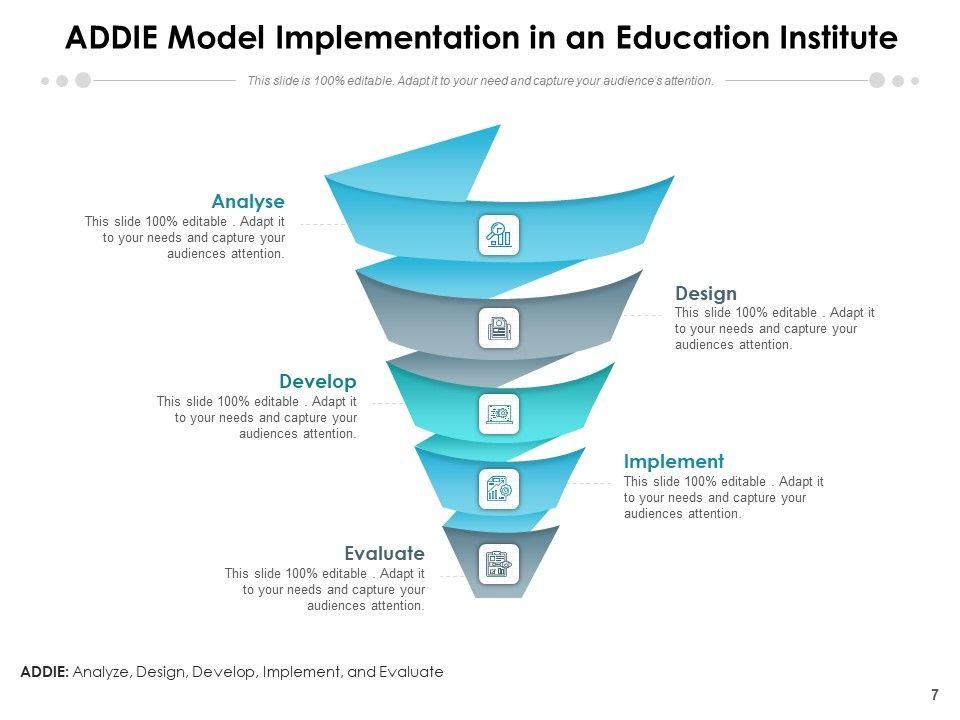 ADDIE Model Implementation in an Education Institute

This slide is 100% editable. Adapt it to your need and capture your audience's attention.

Analyse
This slide 100% editable . Adapt it to your needs and capture your audiences attention.

Design
This slide 100% editable . Adapt it to your needs and capture your audiences attention.

Develop
This slide 100% editable . Adapt it to your needs and capture your audiences attention.

Implement
This slide 100% editable . Adapt it to your needs and capture your audiences attention.

Evaluate
This slide 100% editable . Adapt it to your needs and capture your audiences attention.

ADDIE: Analyze, Design, Develop, Implement, and Evaluate

7